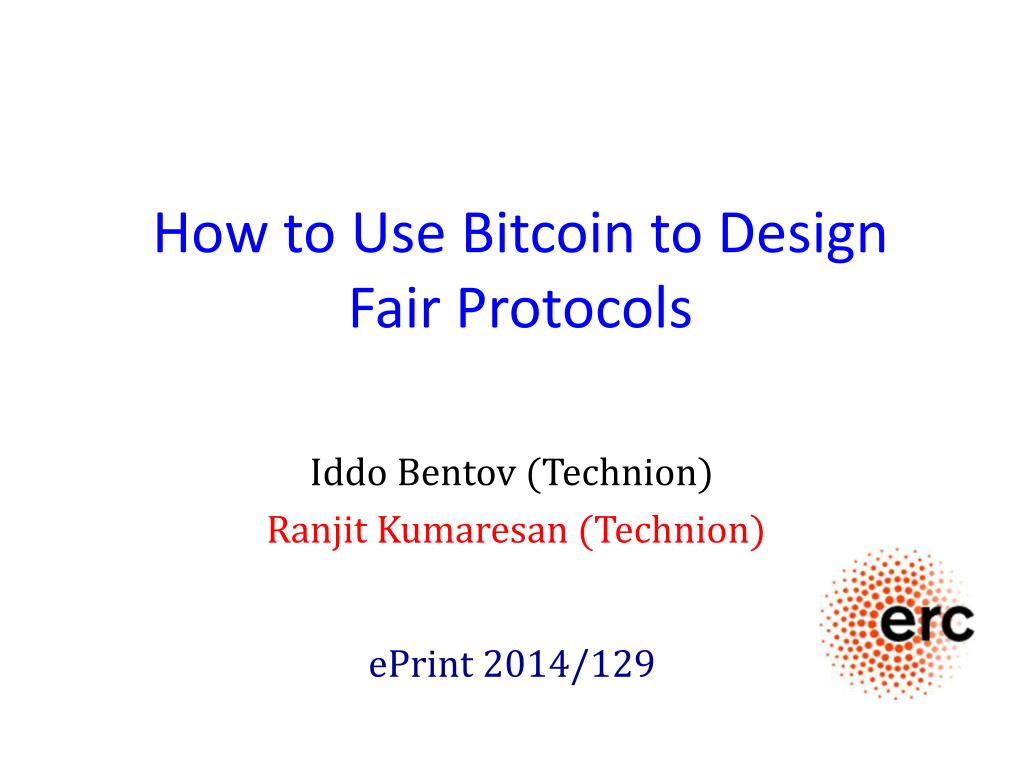 How to Use Bitcoin to Design Fair Protocols

Iddo Bentov (Technion)
Ranjit Kumaresan (Technion)

ePrint 2014/129

erc